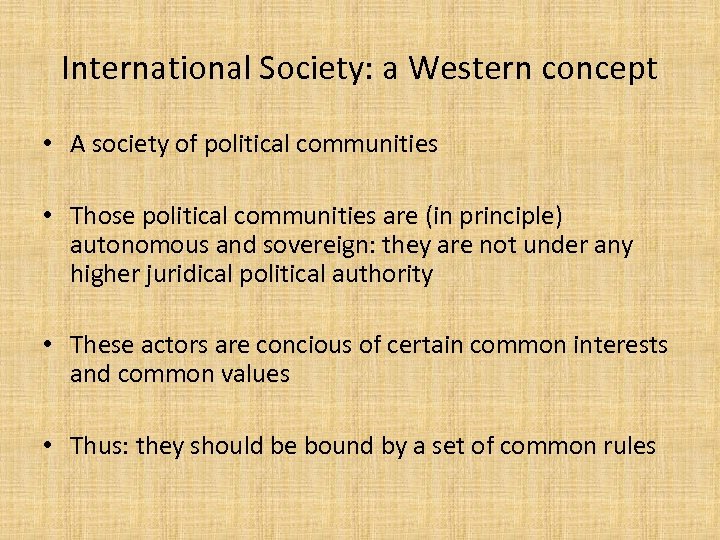 International Society: a Western concept

• A society of political communities

• Those political communities are (in principle) autonomous and sovereign: they are not under any higher juridical political authority

• These actors are concious of certain common interests and common values

• Thus: they should be bound by a set of common rules